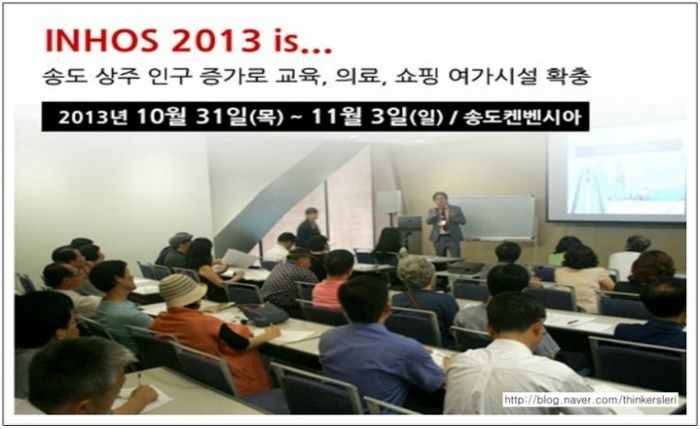 INHOS 2013 is...

송도 상주 인구 증가로 교육, 의료, 쇼핑 여가시설 확충

2013년 10월 31일(목) ~ 11월 3일(일) / 송도켄벤시아

http://blog.naver.com/thinkersleri